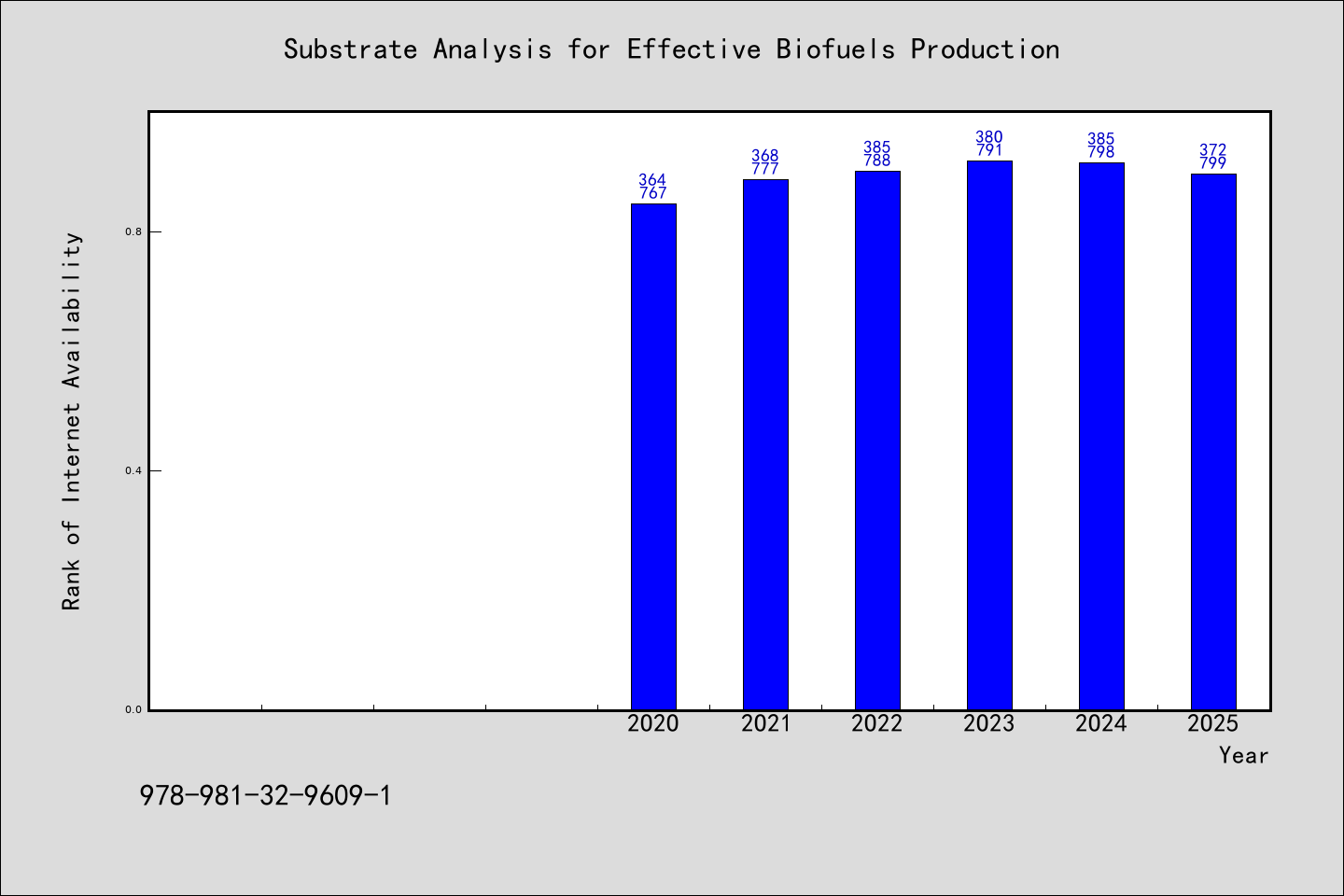 Substrate Analysis for Effective Biofuels Production

Rank of Internet Availability

0.8
0.4
0.0

364
767
368
777
385
788
380
791
385
798
372
799

2020
2021
2022
2023
2024
2025
Year

978-981-32-9609-1